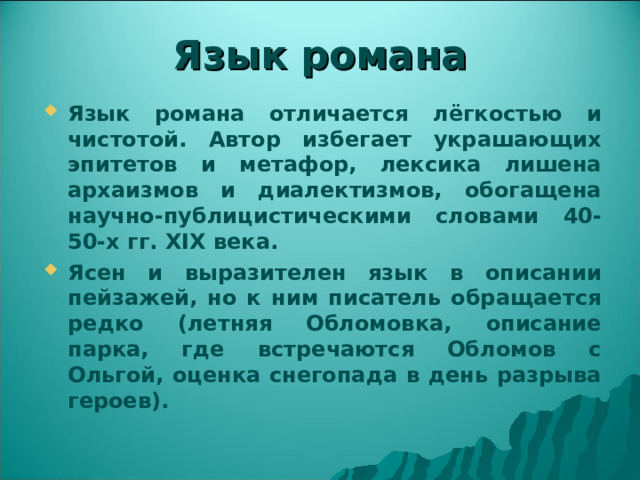 Язык романа

Язык романа отличается лёгкостью и чистотой. Автор избегает украшающих эпитетов и метафор, лексика лишена архаизмов и диалектизмов, обогащена научно-публицистическими словами 40-50-х гг. XIX века.

Ясен и выразителен язык в описании пейзажей, но к ним писатель обращается редко (летняя Обломовка, описание парка, где встречаются Обломов с Ольгой, оценка снегопада в день разрыва героев).